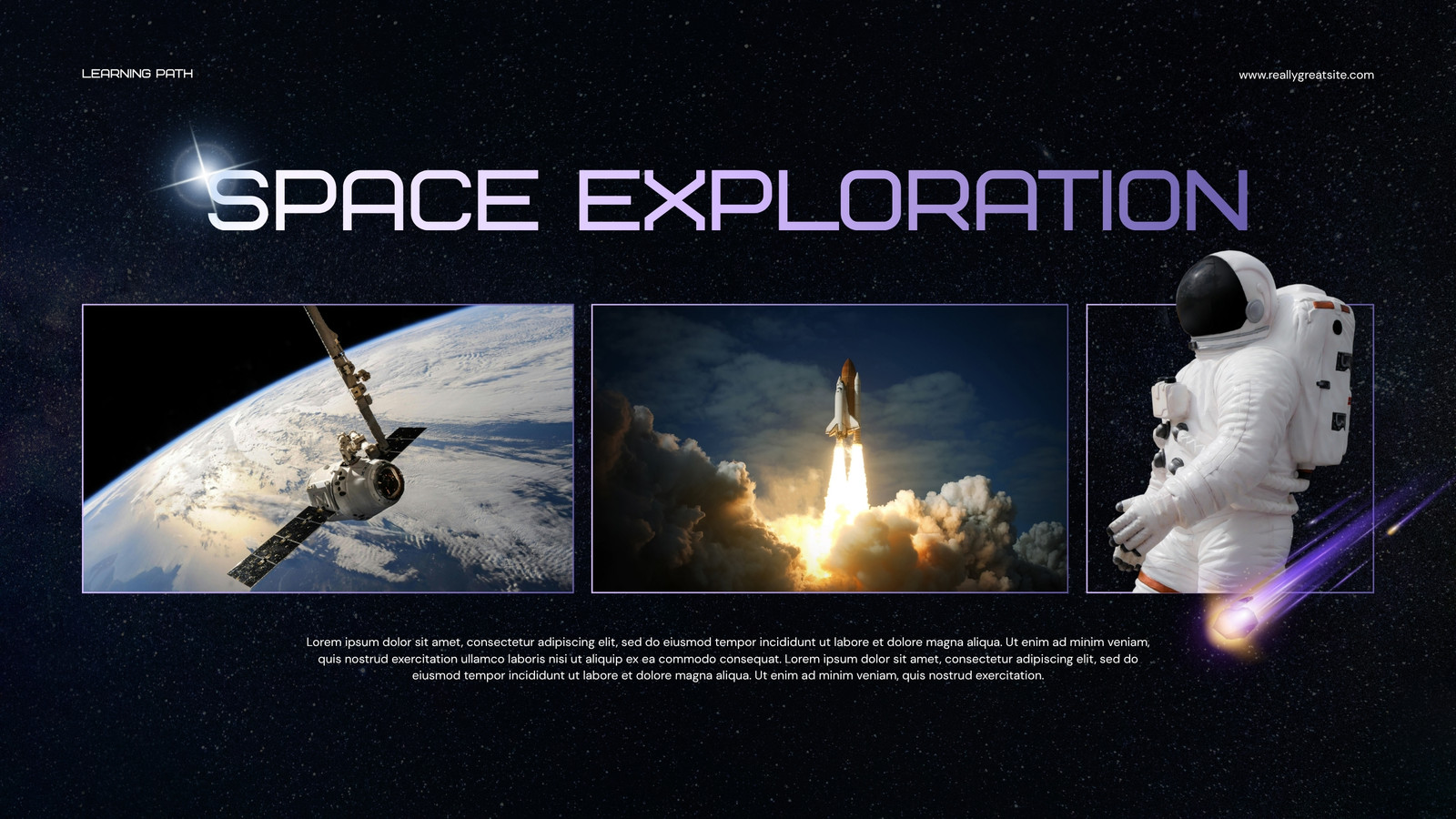 LEARNING PATH

www.reallygreatsite.com

SPACE EXPLORATION

Lorem ipsum dolor sit amet, consectetur adipiscing elit, sed do eiusmod tempor incididunt ut labore et dolore magna aliqua. Ut enim ad minim veniam, quis nostrud exercitation ullamco laboris nisi ut aliquip ex ea commodo consequat. Lorem ipsum dolor sit amet, consectetur adipiscing elit, sed do eiusmod tempor incididunt ut labore et dolore magna aliqua. Ut enim ad minim veniam, quis nostrud exercitation.